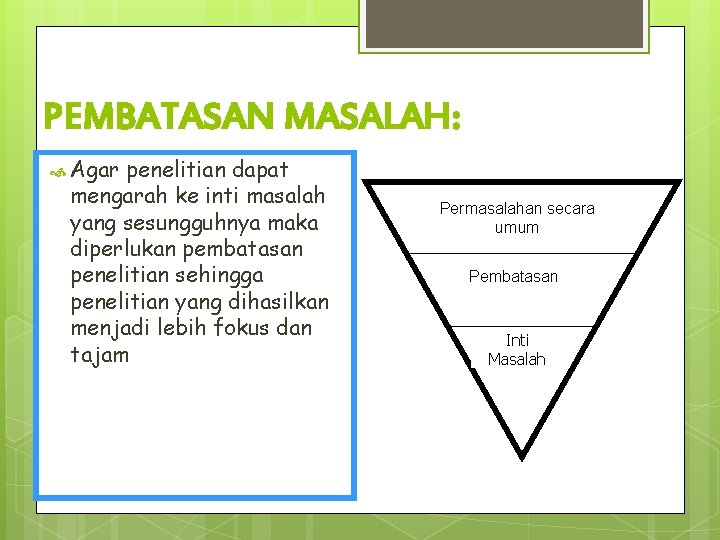 PEMBATASAN MASALAH:

Agar penelitian dapat mengarah ke inti masalah yang sesungguhnya maka diperlukan pembatasan penelitian sehingga penelitian yang dihasilkan menjadi lebih fokus dan tajam

Permasalahan secara umum

Pembatasan

Inti Masalah